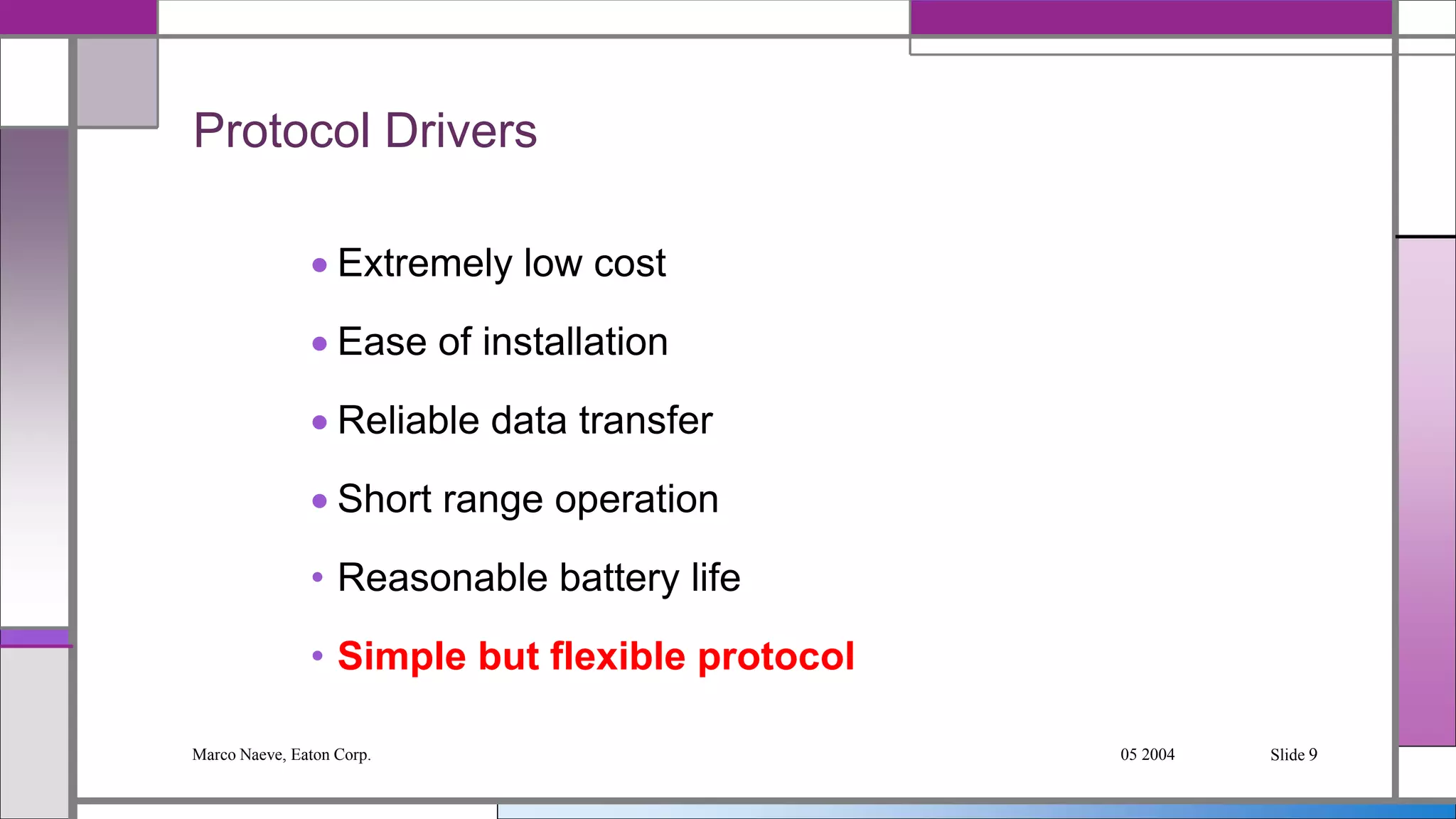 Protocol Drivers

• Extremely low cost

• Ease of installation

• Reliable data transfer

• Short range operation

• Reasonable battery life

• Simple but flexible protocol

Marco Naeve, Eaton Corp.

05 2004

Slide 9